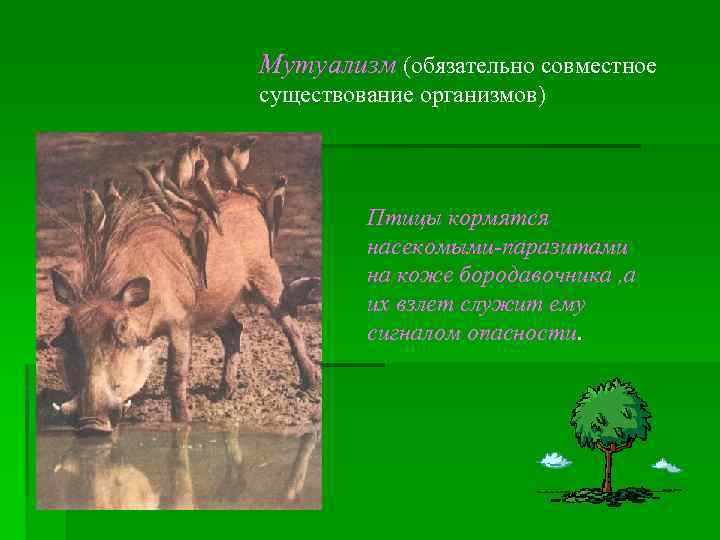 Мутуализм (обязательно совместное существование организмов)

Птицы кормятся насекомыми-паразитами на коже бородавочника ,а их взлет служит ему сигналом опасности.